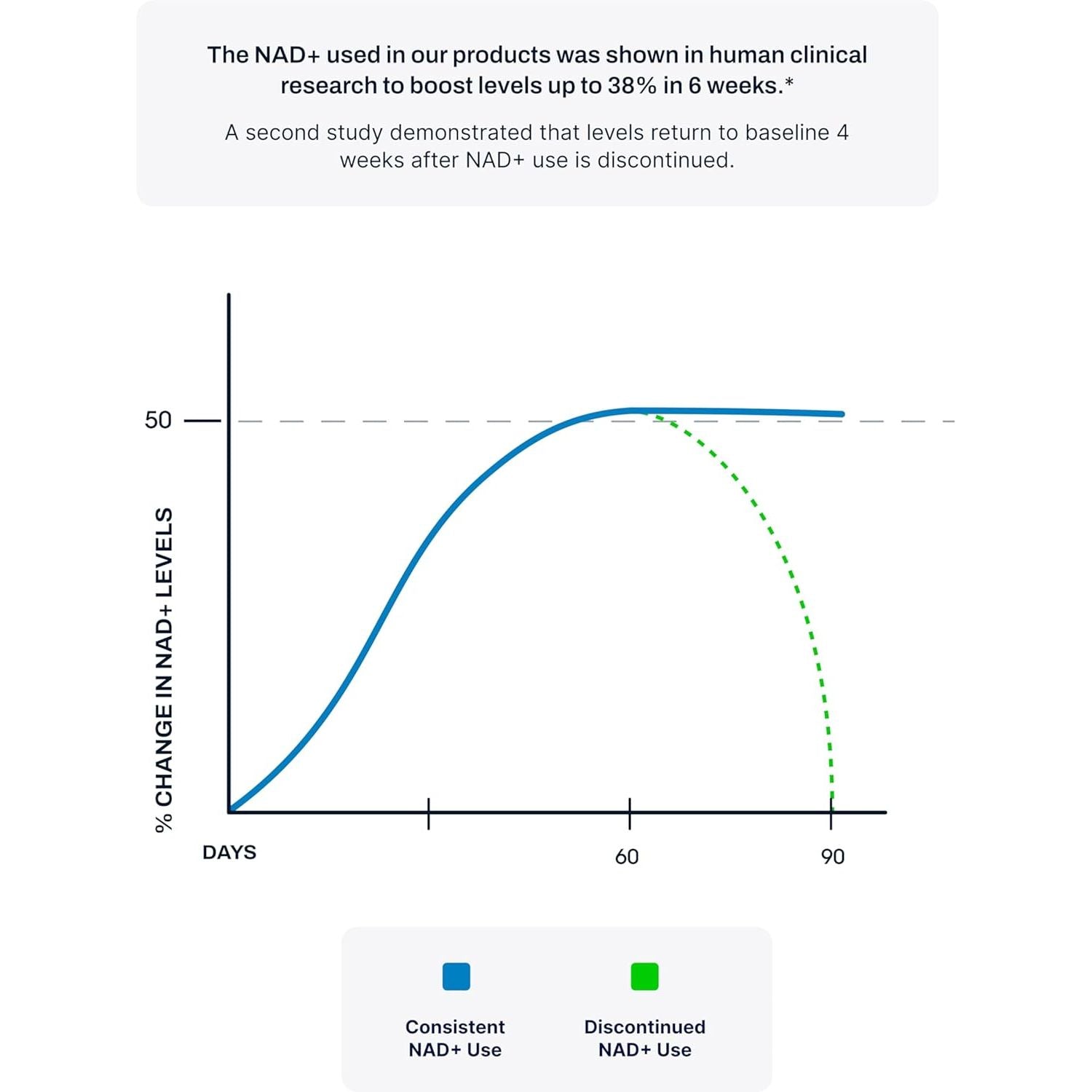 The NAD+ used in our products was shown in human clinical research to boost levels up to 38% in 6 weeks.*

A second study demonstrated that levels return to baseline 4 weeks after NAD+ use is discontinued.

50

% CHANGE IN NAD+ LEVELS

DAYS

60

90

Consistent NAD+ Use

Discontinued NAD+ Use